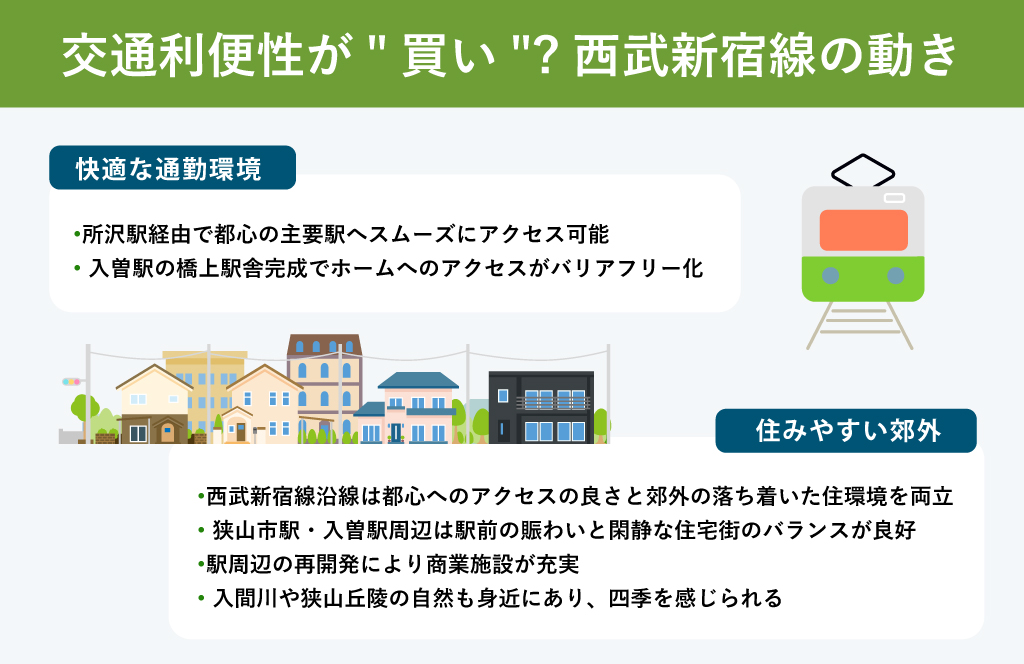 交通利便性が " 買い "? 西武新宿線の動き

快適な通勤環境

•所沢駅経由で都心の主要駅へスムーズにアクセス可能
• 入曽駅の橋上駅舎完成でホームへのアクセスがバリアフリー化

住みやすい郊外

•西武新宿線沿線は都心へのアクセスの良さと郊外の落ち着いた住環境を両立
• 狭山市駅・入曽駅周辺は駅前の賑わいと閑静な住宅街のバランスが良好
•駅周辺の再開発により商業施設が充実
• 入間川や狭山丘陵の自然も身近にあり、四季を感じられる